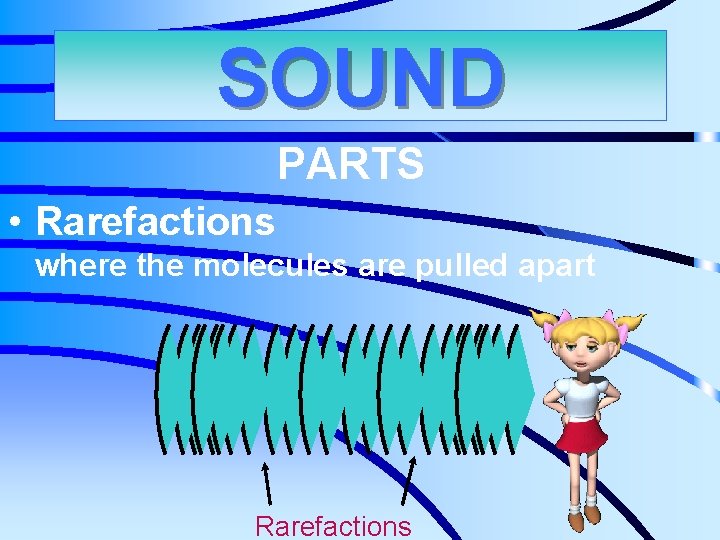 SOUND

PARTS

• Rarefactions

where the molecules are pulled apart

Rarefactions